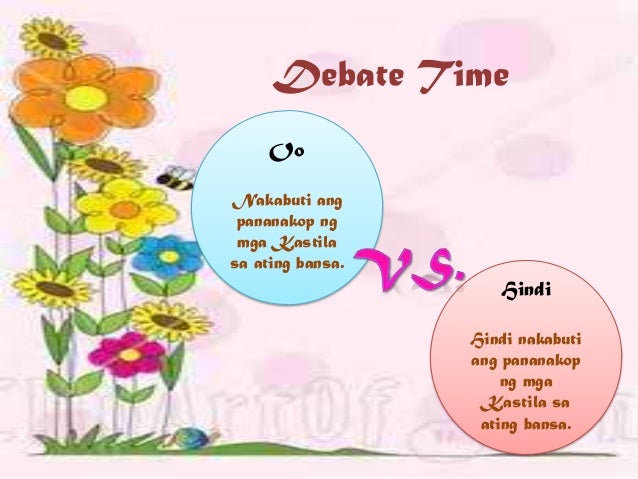 Debate Time

Oo

Nakabuti ang pananakop ng mga Kastila sa ating bansa.

VS.

Hindi

Hindi nakabuti ang pananakop ng mga Kastila sa ating bansa.